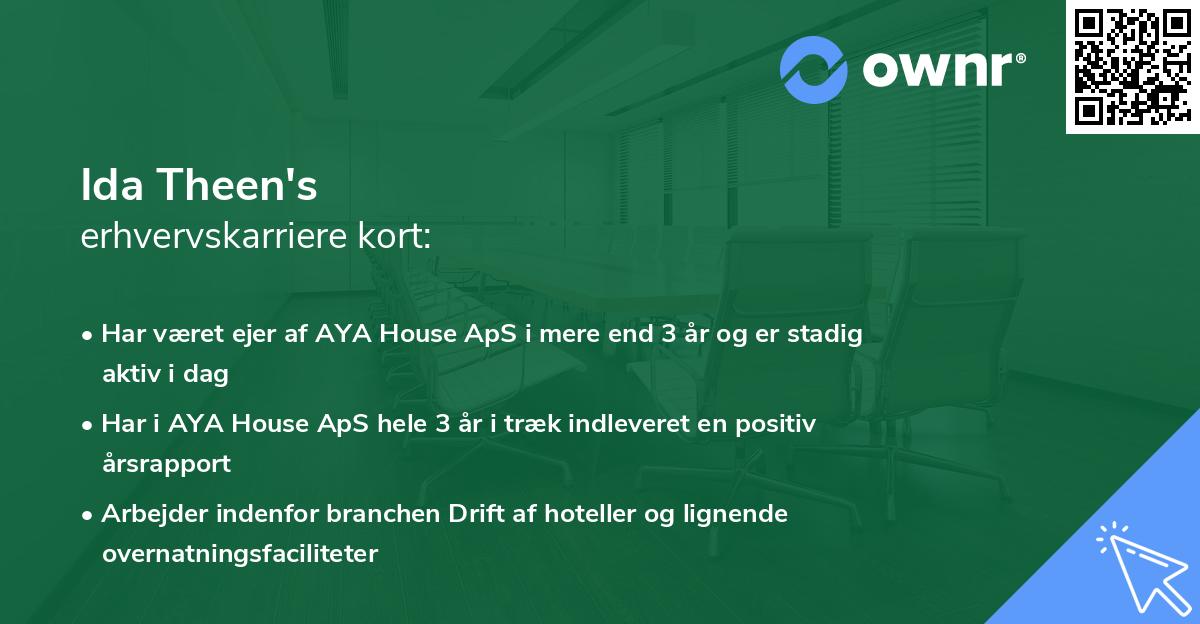 ownr®

Ida Theen's
erhvervskarriere kort:

• Har været ejer af AYA House ApS i mere end 3 år og er stadig aktiv i dag

• Har i AYA House ApS hele 3 år i træk indleveret en positiv årsrapport

• Arbejder indenfor branchen Drift af hoteller og lignende overnatningsfaciliteter